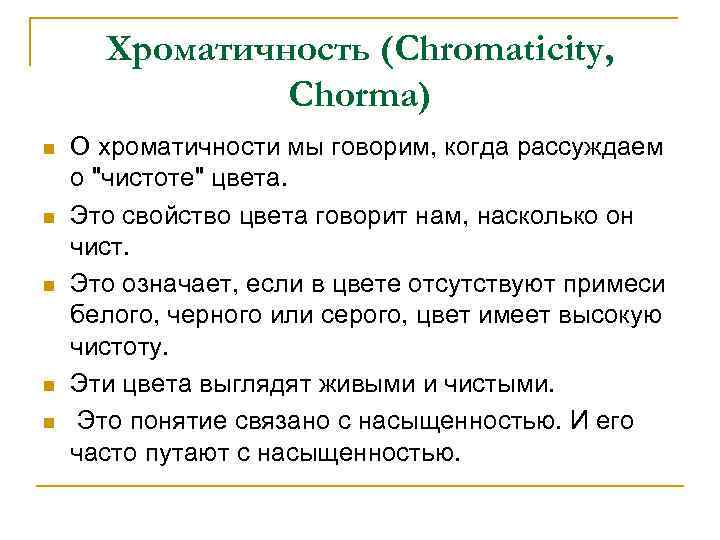 Хроматичность (Chromaticity, Chorma)

- О хроматичности мы говорим, когда рассуждаем о "чистоте" цвета.
- Это свойство цвета говорит нам, насколько он чист.
- Это означает, если в цвете отсутствуют примеси белого, черного или серого, цвет имеет высокую чистоту.
- Эти цвета выглядят живыми и чистыми.
- Это понятие связано с насыщенностью. И его часто путают с насыщенностью.